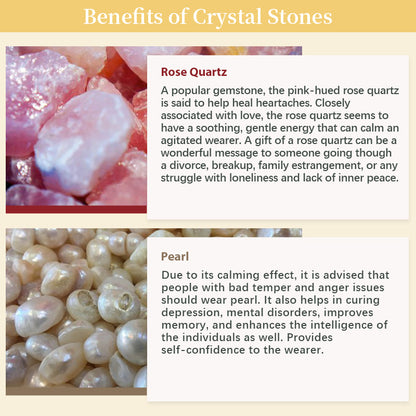 Benefits of Crystal Stones

Rose Quartz

A popular gemstone, the pink-hued rose quartz is said to help heal heartaches. Closely associated with love, the rose quartz seems to have a soothing, gentle energy that can calm an agitated wearer. A gift of a rose quartz can be a wonderful message to someone going though a divorce, breakup, family estrangement, or any struggle with loneliness and lack of inner peace.

Pearl

Due to its calming effect, it is advised that people with bad temper and anger issues should wear pearl. It also helps in curing depression, mental disorders, improves memory, and enhances the intelligence of the individuals as well. Provides self-confidence to the wearer.